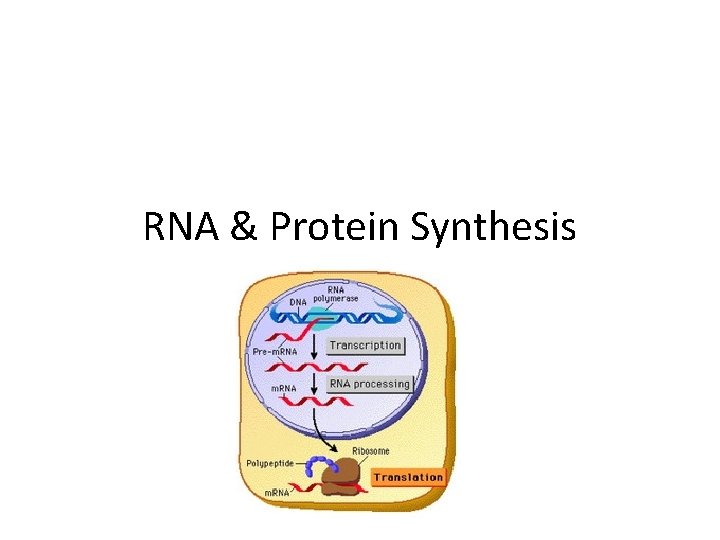 RNA & Protein Synthesis

DNA

RNA polymerase

Pre-mRNA

Transcription

mRNA

RNA processing

Ribosome

Polypeptide

Translation

mRNA